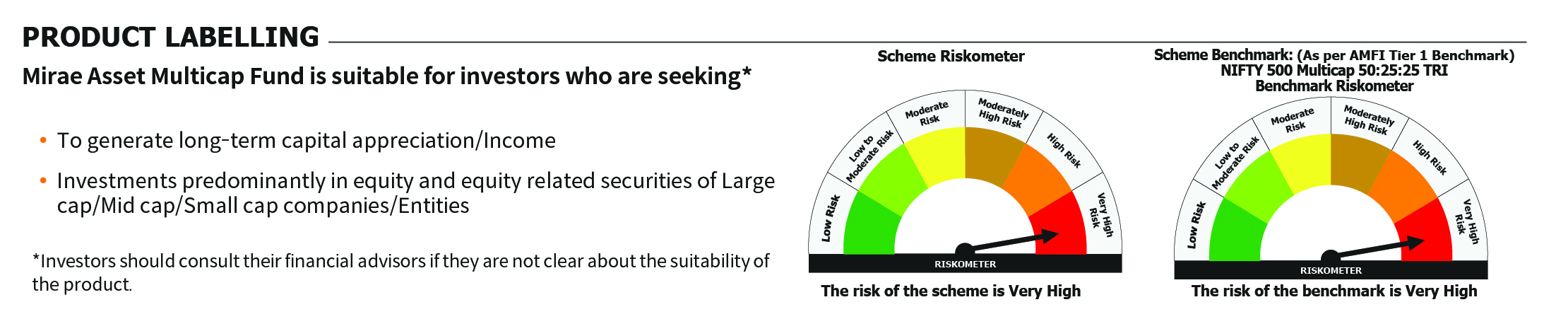 PRODUCT LABELLING

Mirae Asset Multicap Fund is suitable for investors who are seeking*

• To generate long-term capital appreciation/Income

• Investments predominantly in equity and equity related securities of Large cap/Mid cap/Small cap companies/Entities

*Investors should consult their financial advisors if they are not clear about the suitability of the product.

Scheme Riskometer

Low Risk
Low to Moderate Risk
Moderate Risk
Moderately High Risk
High Risk
Very High Risk
RISKOMETER

The risk of the scheme is Very High

Scheme Benchmark: (As per AMFI Tier 1 Benchmark)
NIFTY 500 Multicap 50:25:25 TRI
Benchmark Riskometer

Low Risk
Low to Moderate Risk
Moderate Risk
Moderately High Risk
High Risk
Very High Risk
RISKOMETER

The risk of the benchmark is Very High